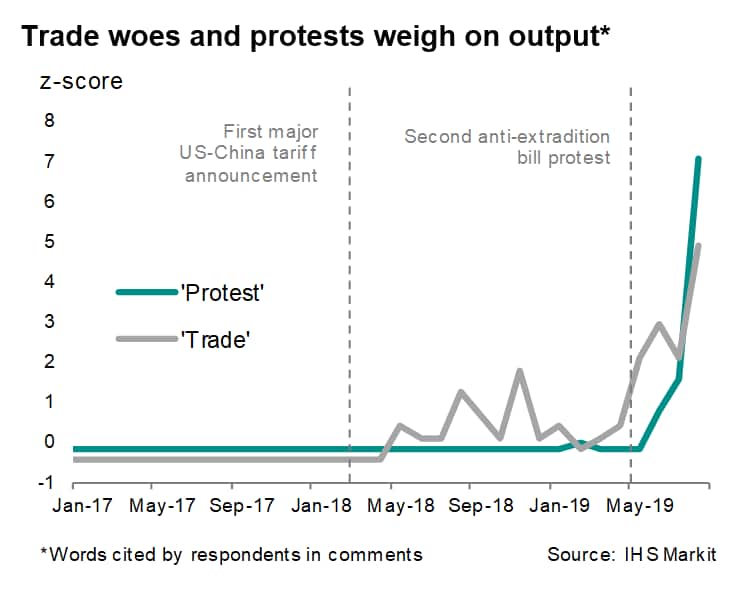 Trade woes and protests weigh on output*

z-score

8
7
6
5
4
3
2
1
0
-1

First major US-China tariff announcement

Second anti-extradition bill protest

'Protest'
'Trade'

Jan-17 May-17 Sep-17 Jan-18 May-18 Sep-18 Jan-19 May-19

*Words cited by respondents in comments

Source: IHS Markit